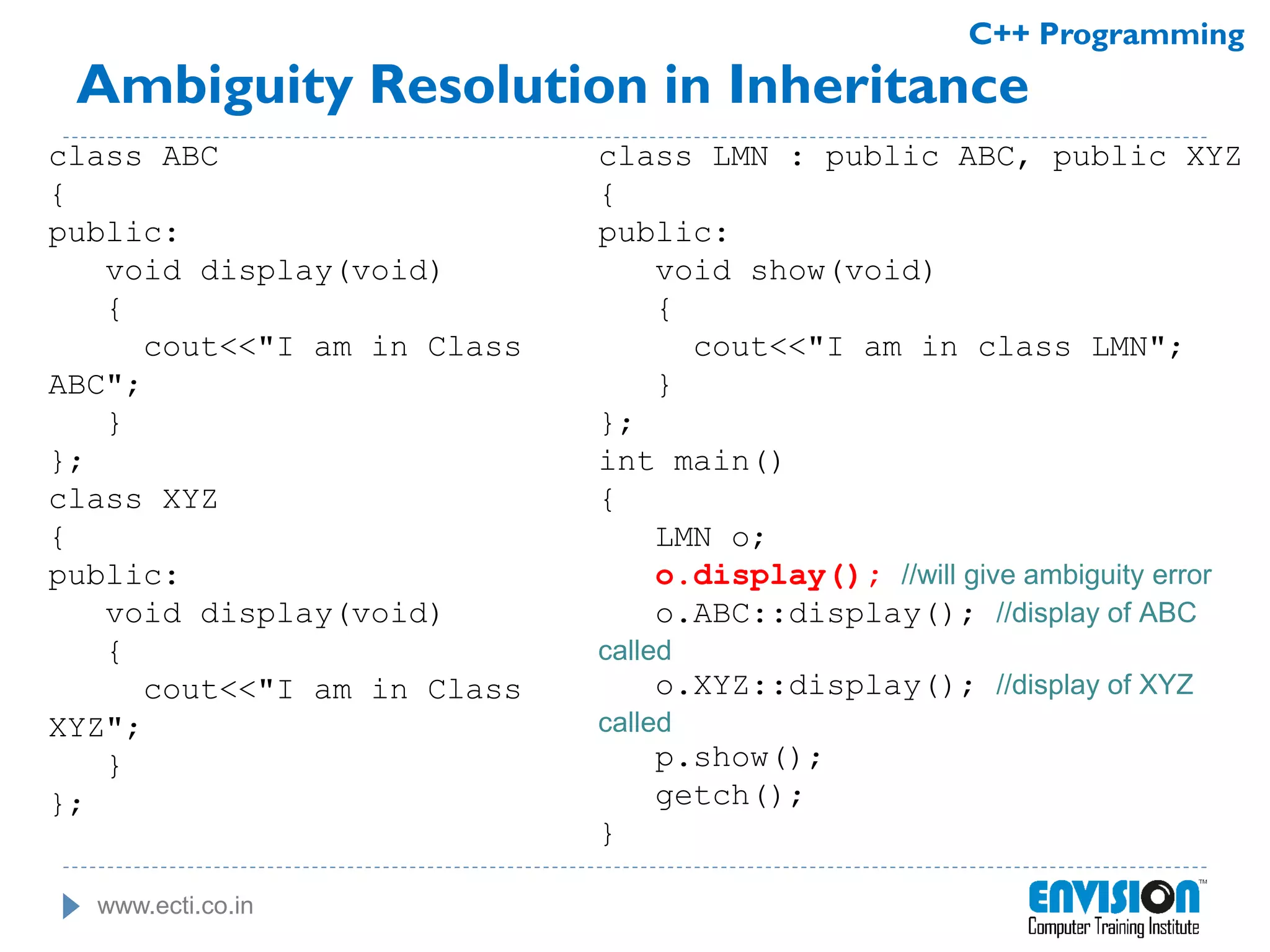 C++ Programming

Ambiguity Resolution in Inheritance

class ABC
{
public:
void display(void)
{
cout<<"I am in Class ABC";
}
};
class XYZ
{
public:
void display(void)
{
cout<<"I am in Class XYZ";
}
};

class LMN : public ABC, public XYZ
{
public:
void show(void)
{
cout<<"I am in class LMN";
}
};
int main()
{
LMN o;
o.display(); //will give ambiguity error
o.ABC::display(); //display of ABC called
o.XYZ::display(); //display of XYZ called
p.show();
getch();
}

www.ecti.co.in

ENVISION™
Computer Training Institute